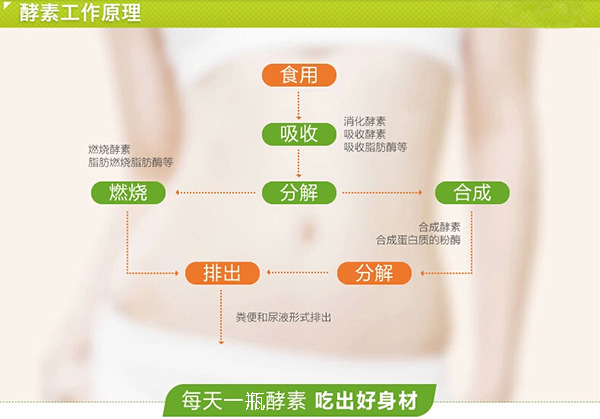 酵素工作原理

食用

吸收

消化酵素
吸收酵素
吸收脂肪酶等

燃烧酵素
脂肪燃烧脂肪酶等

燃烧

分解

合成

合成酵素
合成蛋白质的粉酶

排出

分解

粪便和尿液形式排出

每天一瓶酵素 吃出好身材